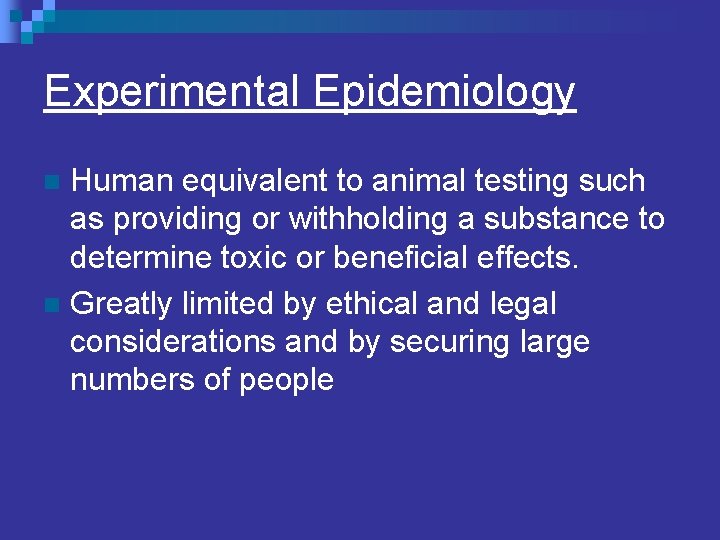 Experimental Epidemiology

Human equivalent to animal testing such as providing or withholding a substance to determine toxic or beneficial effects.

Greatly limited by ethical and legal considerations and by securing large numbers of people